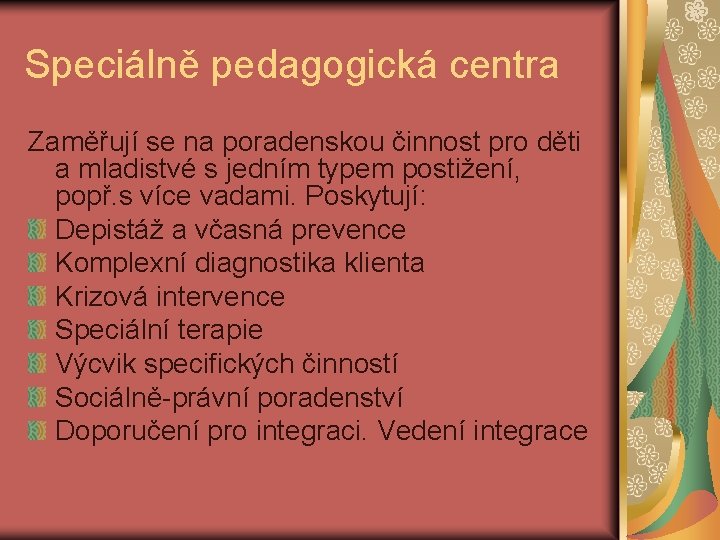 Speciálně pedagogická centra

Zaměřují se na poradenskou činnost pro děti a mladistvé s jedním typem postižení, popř.s více vadami. Poskytují:

Depistáž a včasná prevence
Komplexní diagnostika klienta
Krizová intervence
Speciální terapie
Výcvik specifických činností
Sociálně-právní poradenství
Doporučení pro integraci. Vedení integrace